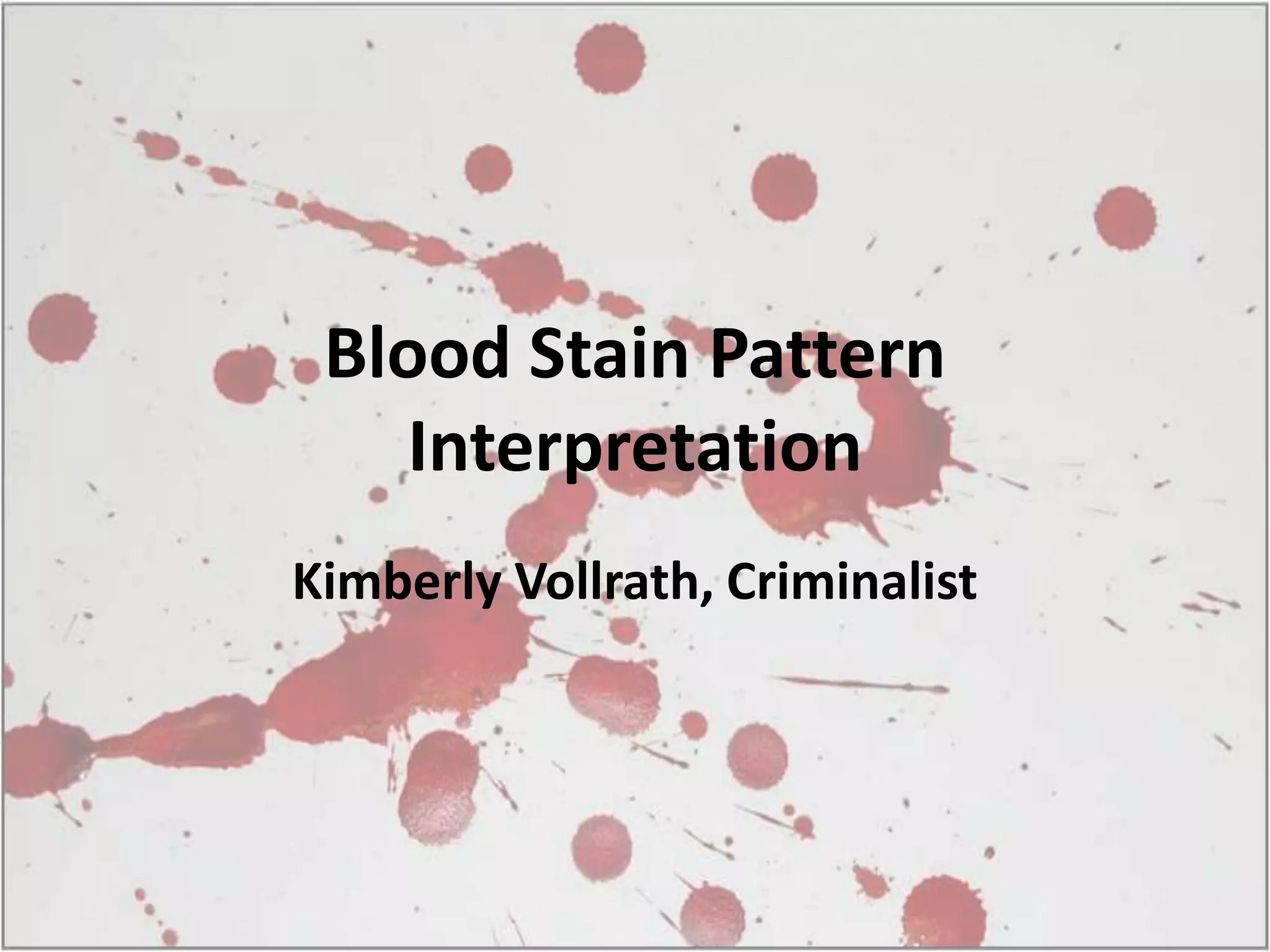 Blood Stain Pattern Interpretation

Kimberly Vollrath, Criminalist